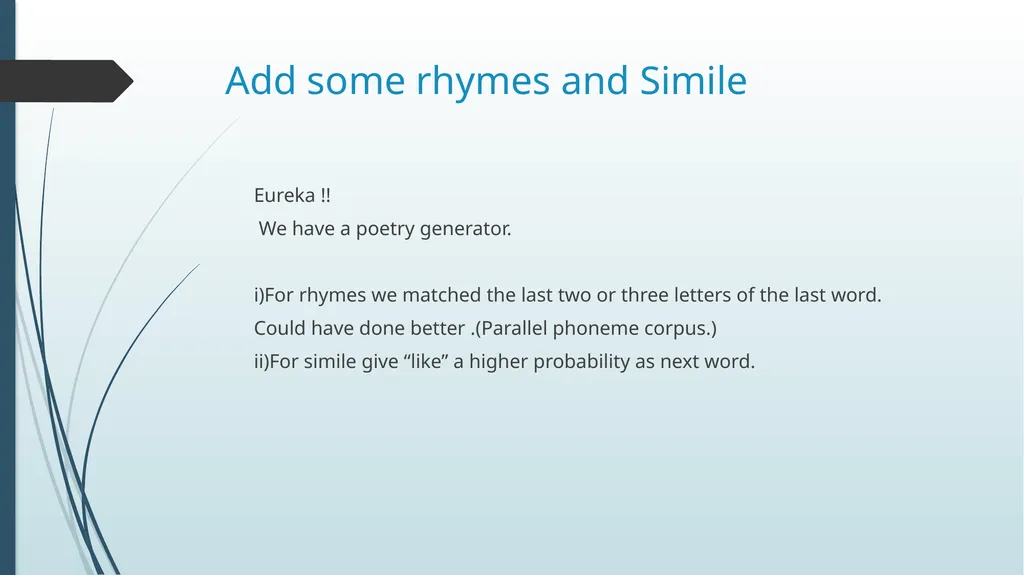 Add some rhymes and Simile

Eureka !!
We have a poetry generator.

i)For rhymes we matched the last two or three letters of the last word.
Could have done better .(Parallel phoneme corpus.)
ii)For simile give “like” a higher probability as next word.